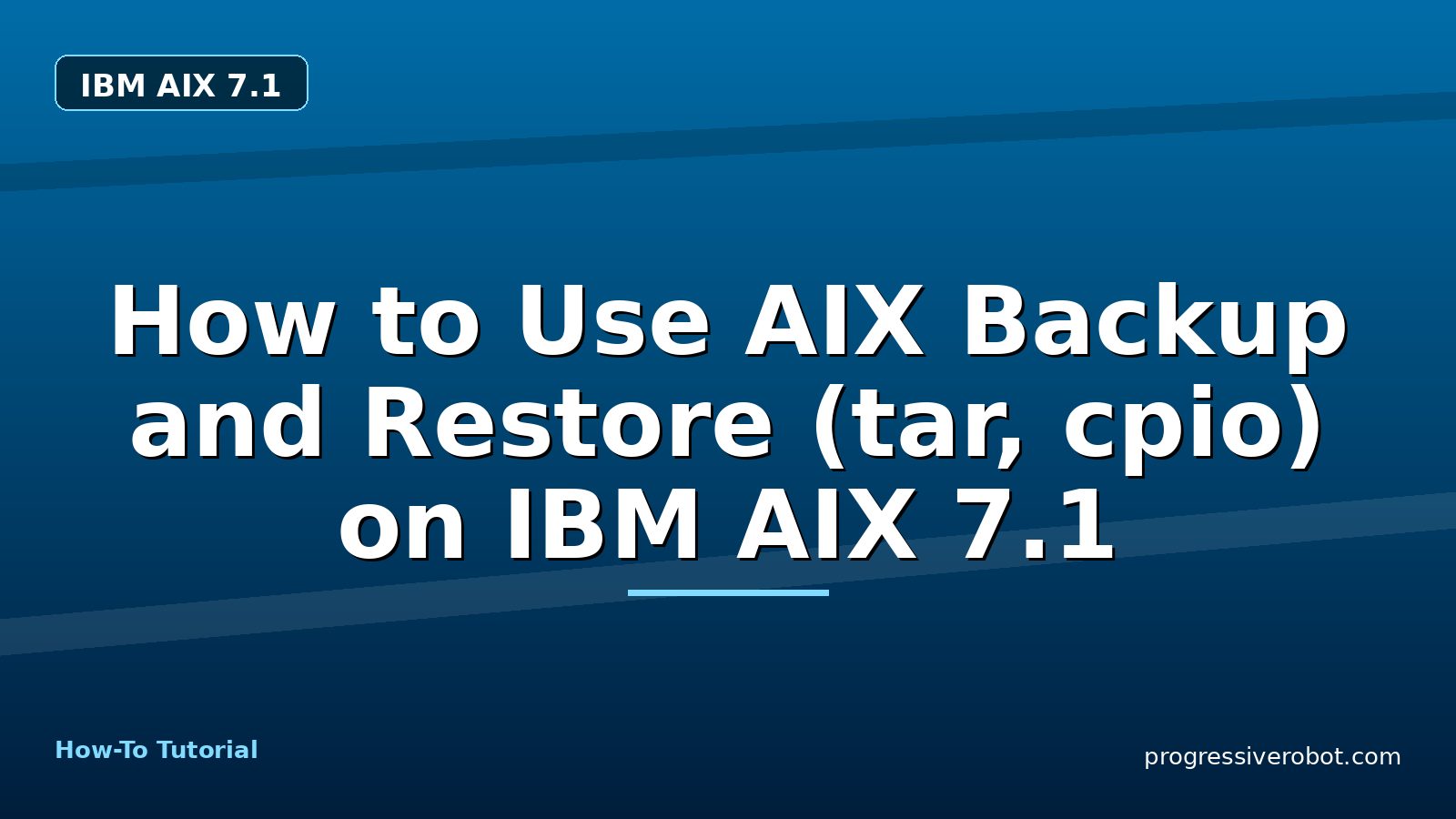 IBM AIX 7.1

How to Use AIX Backup and Restore (tar, cpio) on IBM AIX 7.1

How-To Tutorial

progressiverobot.com